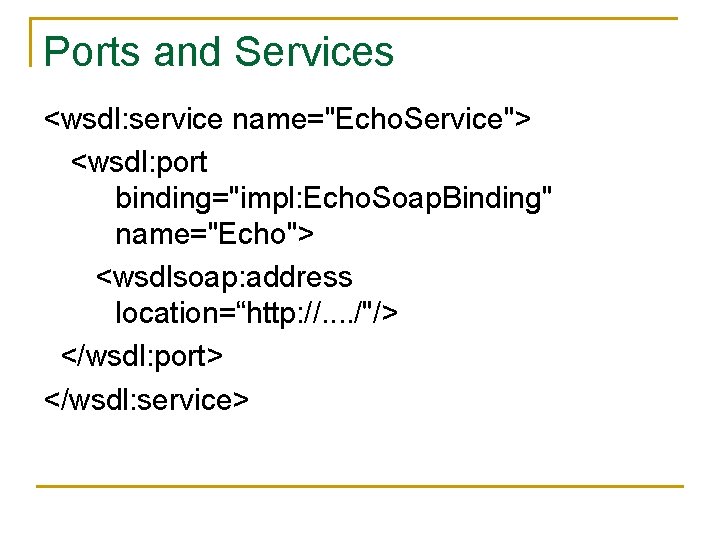 Ports and Services

<wsdl:service name="EchoService">
  <wsdl:port
      binding="impl:EchoSoapBinding"
      name="Echo">
    <wsdlsoap:address
      location=“http://…./"/>
  </wsdl:port>
</wsdl:service>